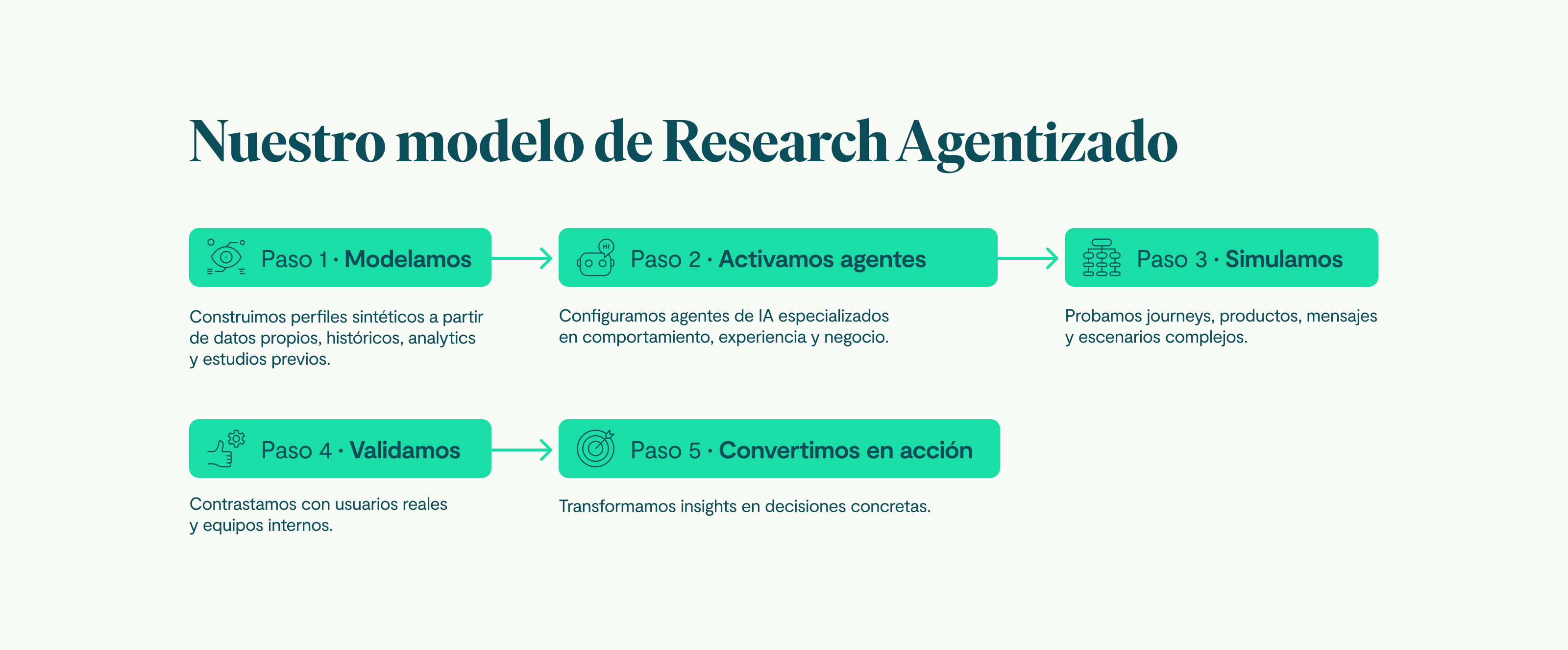 Nuestro modelo de Research Agentizado

Paso 1 · Modelamos

Construimos perfiles sintéticos a partir de datos propios, históricos, analytics y estudios previos.

HI

Paso 2 · Activamos agentes

Configuramos agentes de IA especializados en comportamiento, experiencia y negocio.

Paso 3 · Simulamos

Probamos journeys, productos, mensajes y escenarios complejos.

Paso 4 · Validamos

Contrastamos con usuarios reales y equipos internos.

Paso 5 · Convertimos en acción

Transformamos insights en decisiones concretas.